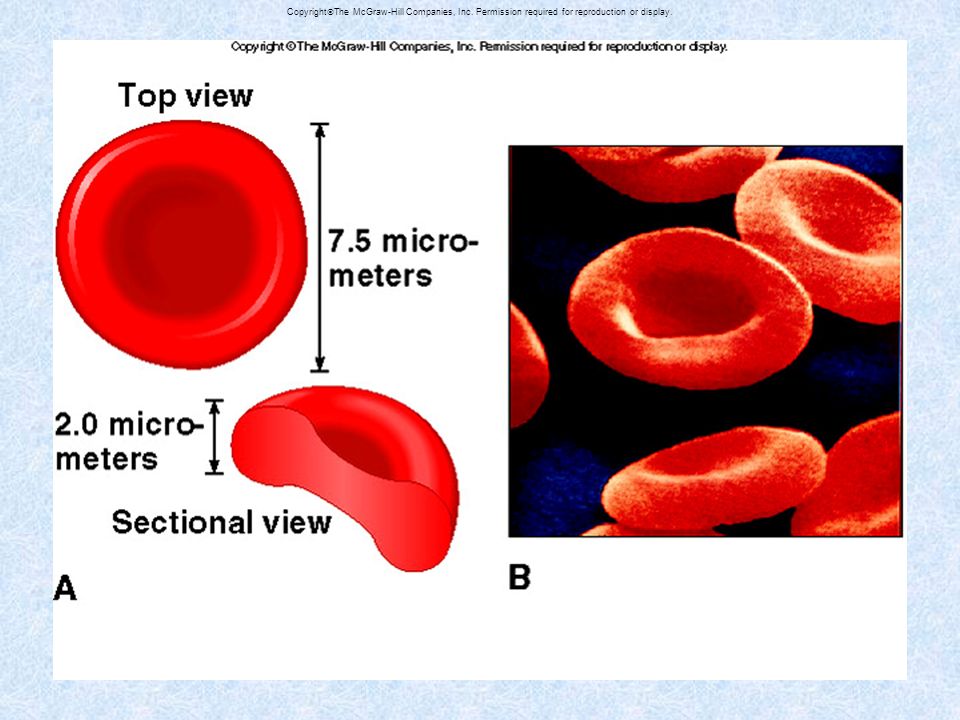 Copyright©The McGraw-Hill Companies, Inc. Permission required for reproduction or display.

Copyright © The McGraw-Hill Companies, Inc. Permission required for reproduction or display.

Top view

7.5 micrometers

2.0 micrometers

Sectional view

A

B